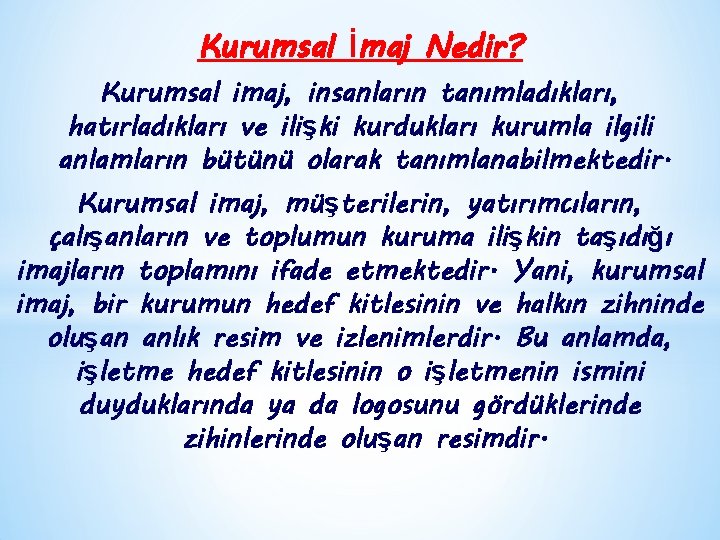 Kurumsal İmaj Nedir?

Kurumsal imaj, insanların tanımladıkları, hatırladıkları ve ilişki kurdukları kurumla ilgili anlamların bütünü olarak tanımlanabilmektedir.

Kurumsal imaj, müşterilerin, yatırımcıların, çalışanların ve toplumun kuruma ilişkin taşıdığı imajların toplamını ifade etmektedir. Yani, kurumsal imaj, bir kurumun hedef kitlesinin ve halkın zihninde oluşan anlık resim ve izlenimlerdir. Bu anlamda, işletme hedef kitlesinin o işletmenin ismini duyduklarında ya da logosunu gördüklerinde zihinlerinde oluşan resimdir.